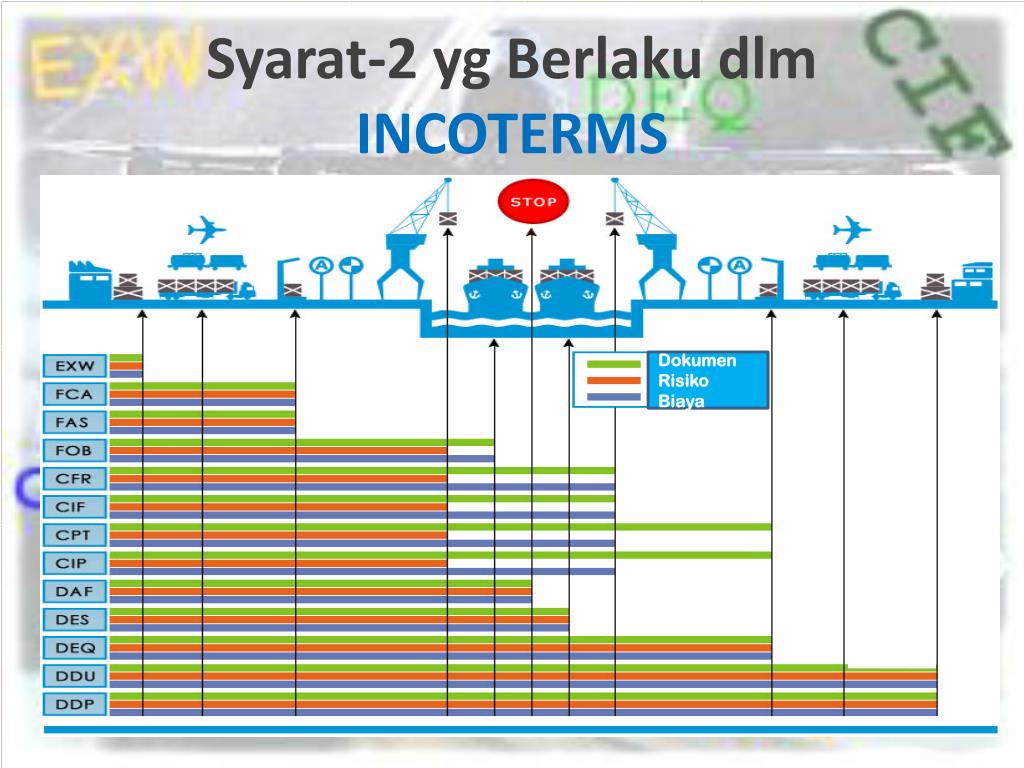 EXW DEQ CIF

Syarat-2 yg Berlaku dlm INCOTERMS

STOP

Dokumen
Risiko
Biaya

EXW
FCA
FAS
FOB
CFR
CIF
CPT
CIP
DAF
DES
DEQ
DDU
DDP